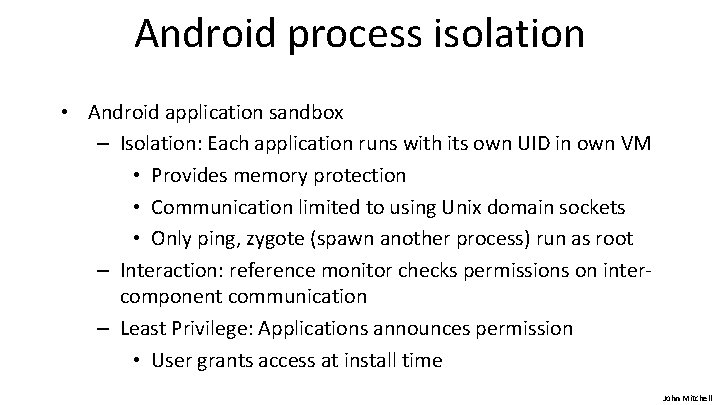 Android process isolation

• Android application sandbox
– Isolation: Each application runs with its own UID in own VM
• Provides memory protection
• Communication limited to using Unix domain sockets
• Only ping, zygote (spawn another process) run as root
– Interaction: reference monitor checks permissions on inter-component communication
– Least Privilege: Applications announces permission
• User grants access at install time

John Mitchell